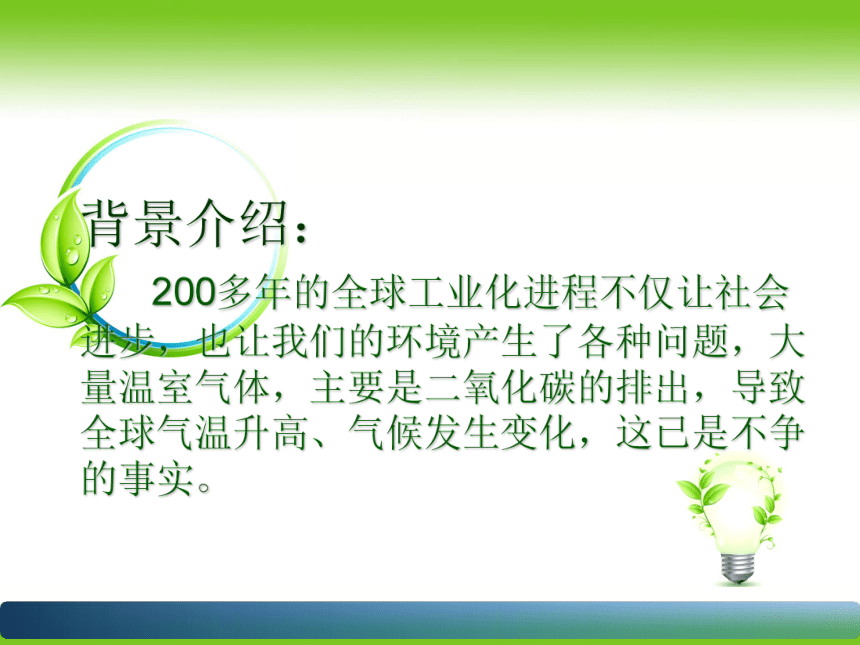 背景介绍：

200多年的全球工业化进程不仅让社会进步，也让我们的环境产生了各种问题，大量温室气体，主要是二氧化碳的排出，导致全球气温升高、气候发生变化，这已是不争的事实。